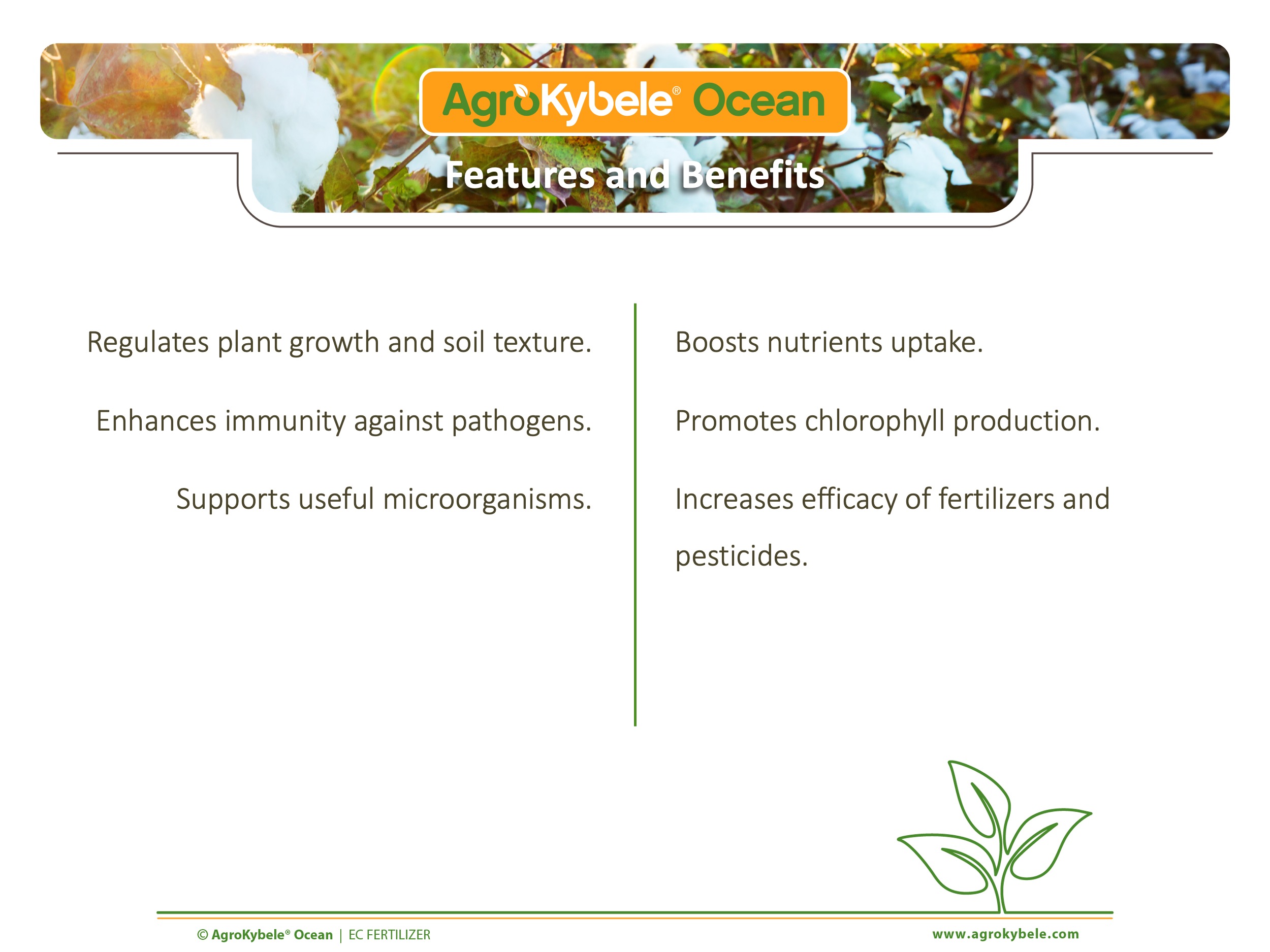 AgroKybele® Ocean

Features and Benefits

Regulates plant growth and soil texture.

Enhances immunity against pathogens.

Supports useful microorganisms.

Boosts nutrients uptake.

Promotes chlorophyll production.

Increases efficacy of fertilizers and pesticides.

© AgroKybele® Ocean | EC FERTILIZER

www.agrokybele.com